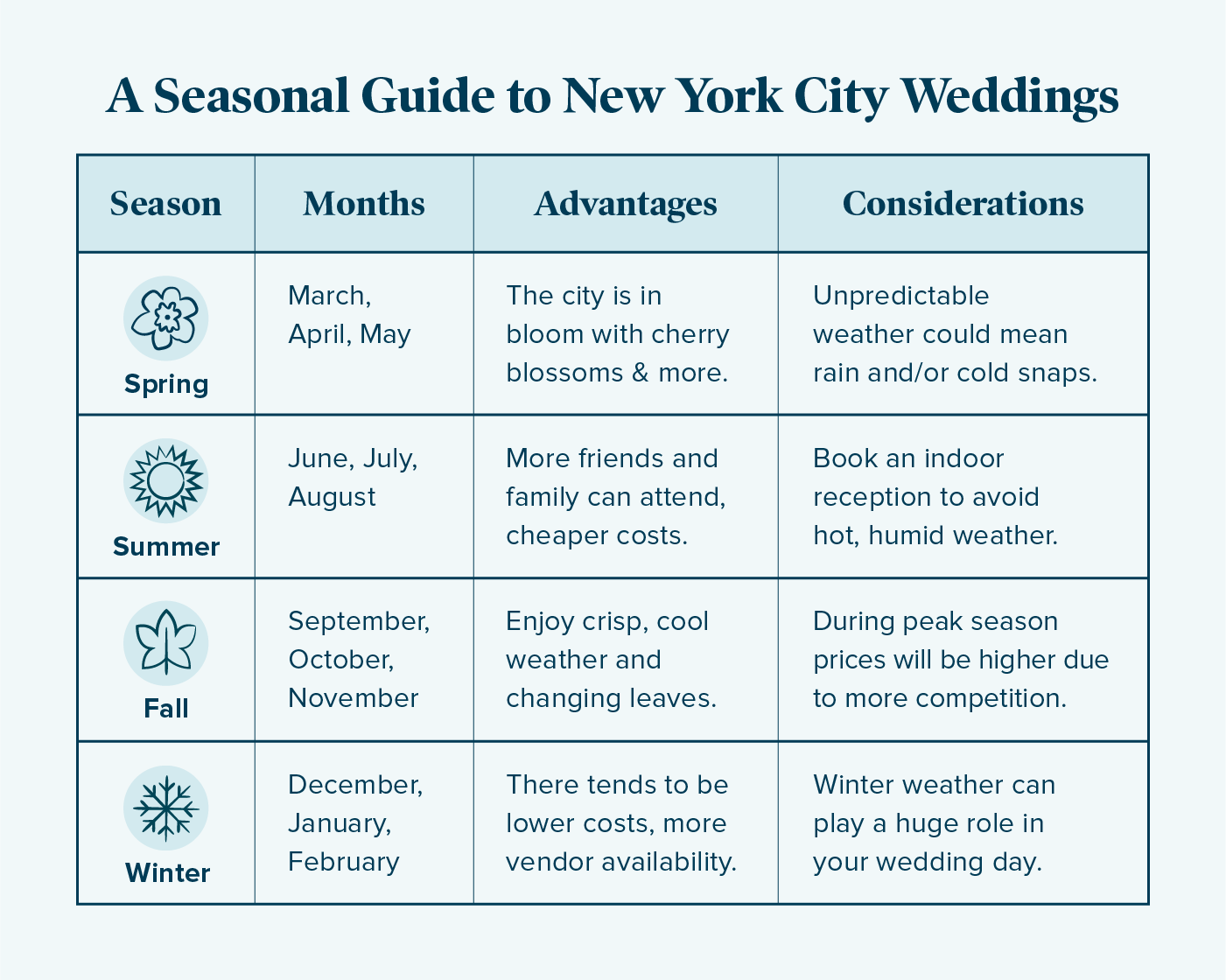 A Seasonal Guide to New York City Weddings

| Season | Months | Advantages | Considerations |
|---|---|---|---|
| Spring | March, April, May | The city is in bloom with cherry blossoms & more. | Unpredictable weather could mean rain and/or cold snaps. |
| Summer | June, July, August | More friends and family can attend, cheaper costs. | Book an indoor reception to avoid hot, humid weather. |
| Fall | September, October, November | Enjoy crisp, cool weather and changing leaves. | During peak season prices will be higher due to more competition. |
| Winter | December, January, February | There tends to be lower costs, more vendor availability. | Winter weather can play a huge role in your wedding day. |